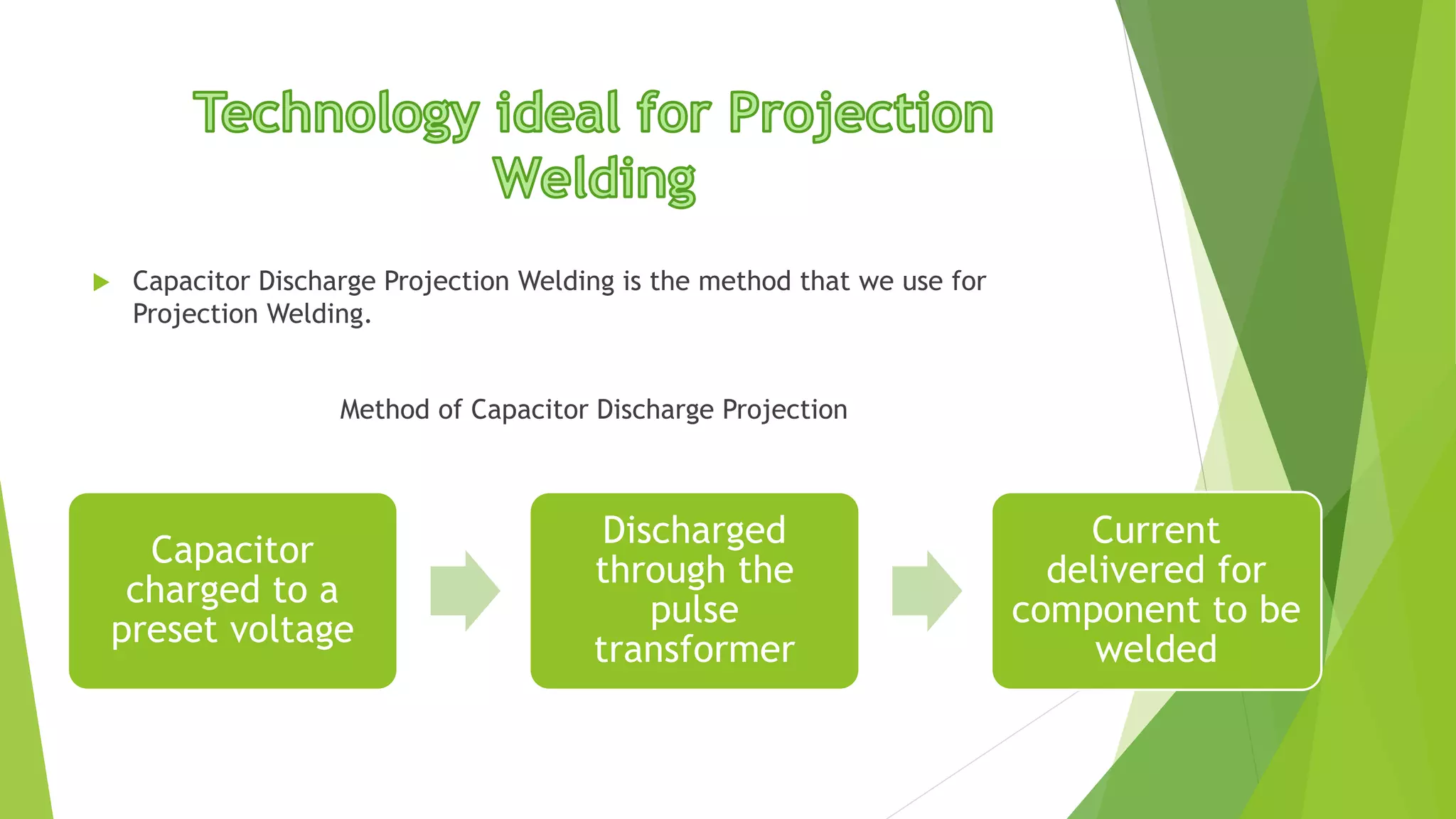 Technology ideal for Projection Welding

Capacitor Discharge Projection Welding is the method that we use for Projection Welding.

Method of Capacitor Discharge Projection

Capacitor charged to a preset voltage

Discharged through the pulse transformer

Current delivered for component to be welded